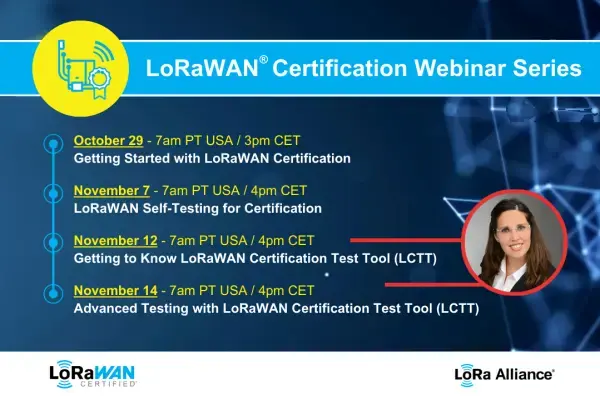 LoRaWAN® Certification Webinar Series

October 29 - 7am PT USA / 3pm CET
Getting Started with LoRaWAN Certification

November 7 - 7am PT USA / 4pm CET
LoRaWAN Self-Testing for Certification

November 12 - 7am PT USA / 4pm CET
Getting to Know LoRaWAN Certification Test Tool (LCTT)

November 14 - 7am PT USA / 4pm CET
Advanced Testing with LoRaWAN Certification Test Tool (LCTT)

LoRaWAN CERTIFIED

LoRa Alliance®